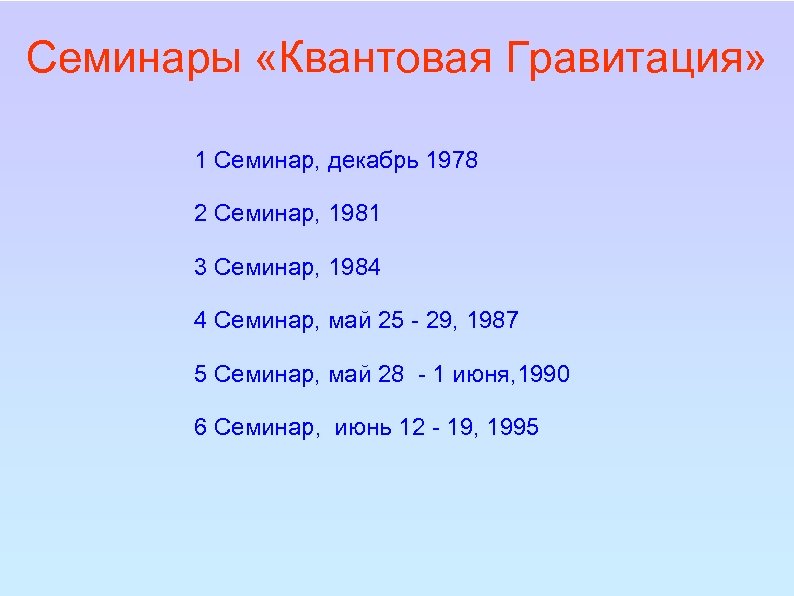 Семинары «Квантовая Гравитация»

1 Семинар, декабрь 1978

2 Семинар, 1981

3 Семинар, 1984

4 Семинар, май 25 - 29, 1987

5 Семинар, май 28 - 1 июня,1990

6 Семинар, июнь 12 - 19, 1995